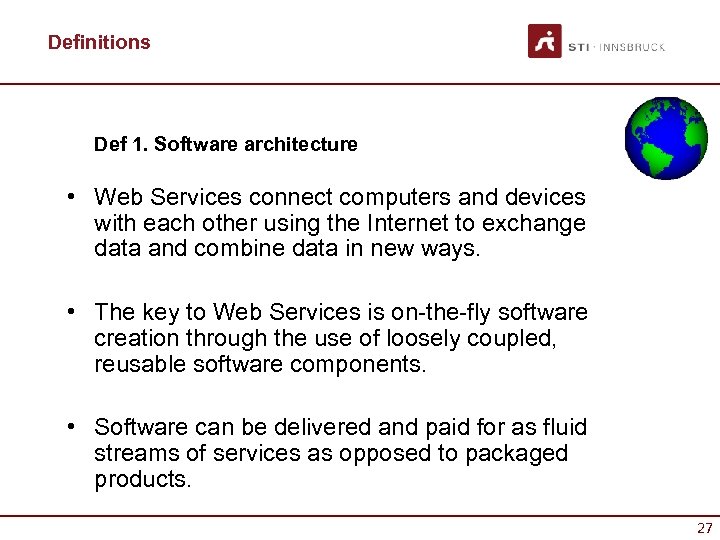 Definitions

STI · INNSBRUCK

Def 1. Software architecture

• Web Services connect computers and devices with each other using the Internet to exchange data and combine data in new ways.

• The key to Web Services is on-the-fly software creation through the use of loosely coupled, reusable software components.

• Software can be delivered and paid for as fluid streams of services as opposed to packaged products.

27